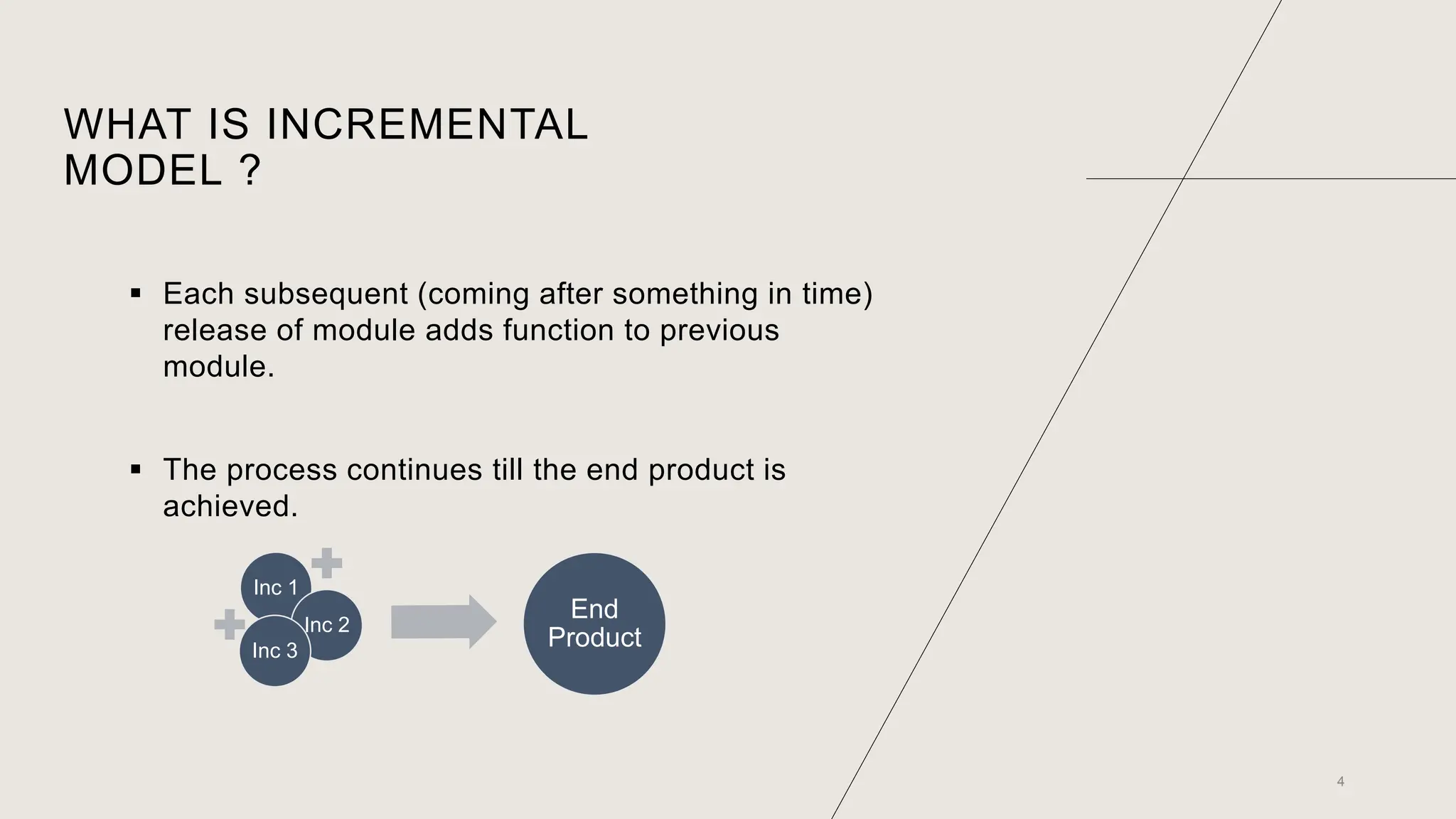 WHAT IS INCREMENTAL MODEL ?

▪ Each subsequent (coming after something in time) release of module adds function to previous module.

▪ The process continues till the end product is achieved.

Inc 1
Inc 2
Inc 3

End Product

4